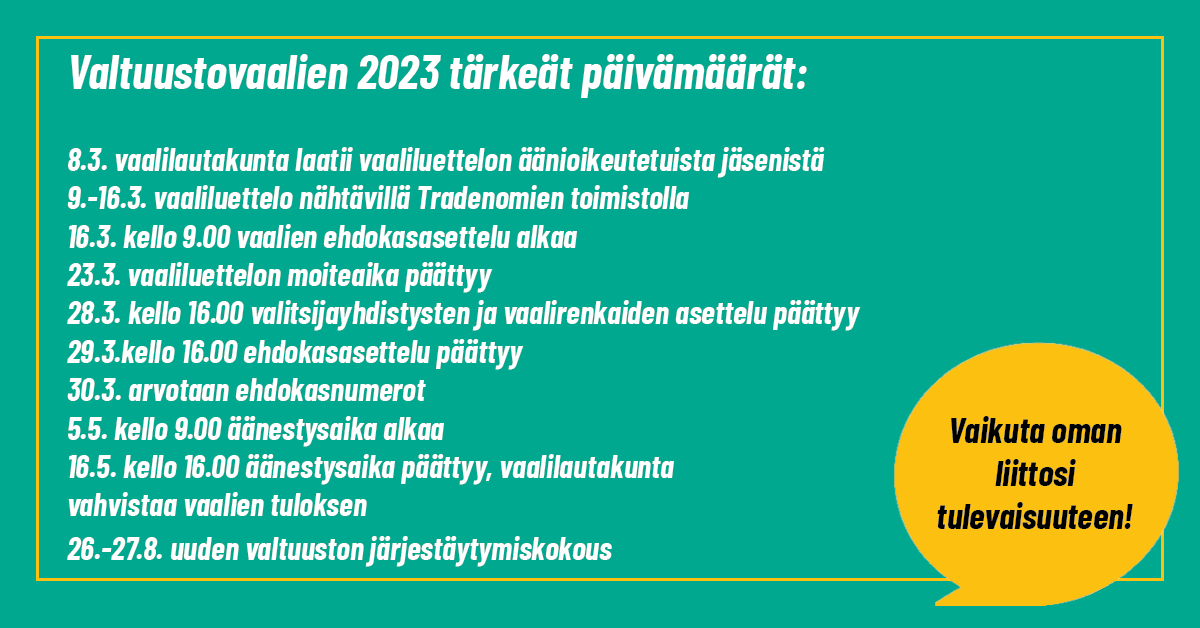 Valtuustovaalien 2023 tärkeät päivämäärät:

8.3. vaalilautakunta laatii vaaliluettelon äänioikeutetuista jäsenistä
9.-16.3. vaaliluettelo nähtävillä Tradenomien toimistolla
16.3. kello 9.00 vaalien ehdokasasettelu alkaa
23.3. vaaliluettelon moiteaika päättyy
28.3. kello 16.00 valitsijayhdistysten ja vaalirenkaiden asettelu päättyy
29.3.kello 16.00 ehdokasasettelu päättyy
30.3. arvotaan ehdokasnumerot
5.5. kello 9.00 äänestysaika alkaa
16.5. kello 16.00 äänestysaika päättyy, vaalilautakunta vahvistaa vaalien tuloksen
26.-27.8. uuden valtuuston järjestäytymiskokous

Vaikuta oman liittosi tulevaisuuteen!